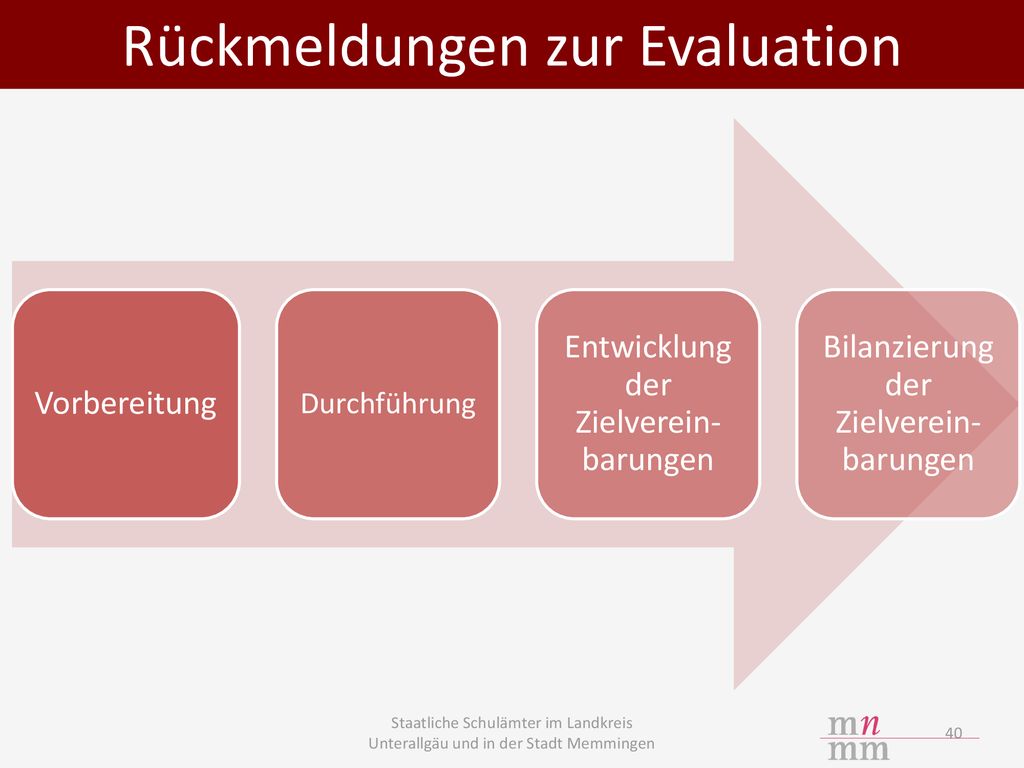 Rückmeldungen zur Evaluation

Vorbereitung

Durchführung

Entwicklung der Zielvereinbarungen

Bilanzierung der Zielvereinbarungen

Staatliche Schulämter im Landkreis Unterallgäu und in der Stadt Memmingen

mn
mm

40